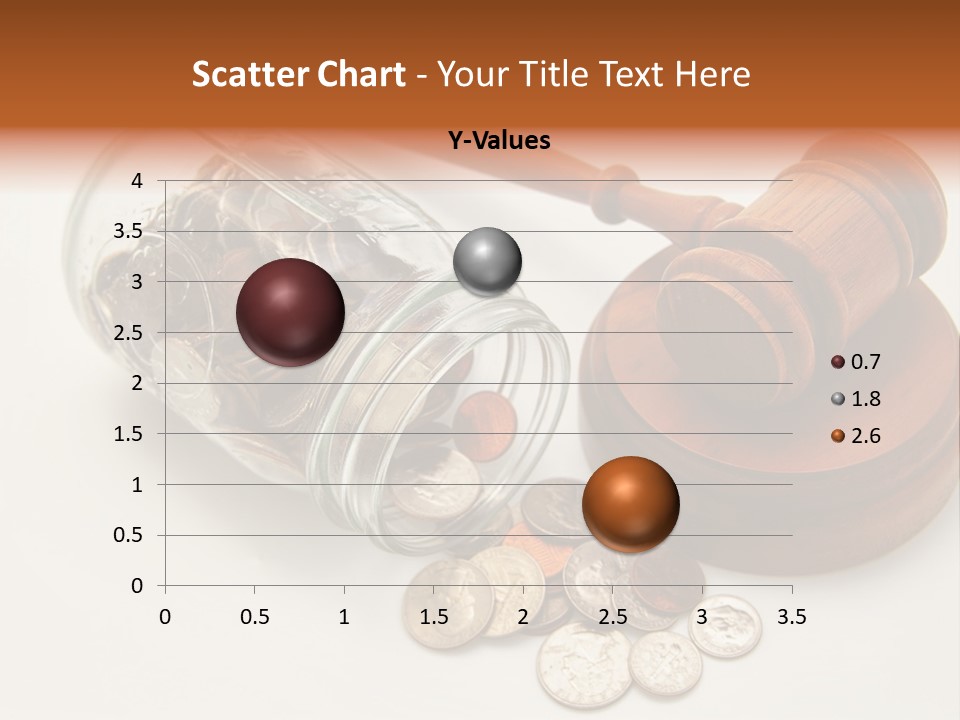 Scatter Chart - Your Title Text Here

Y-Values

4
3.5
3
2.5
2
1.5
1
0.5
0

0 0.5 1 1.5 2 2.5 3 3.5

0.7
1.8
2.6